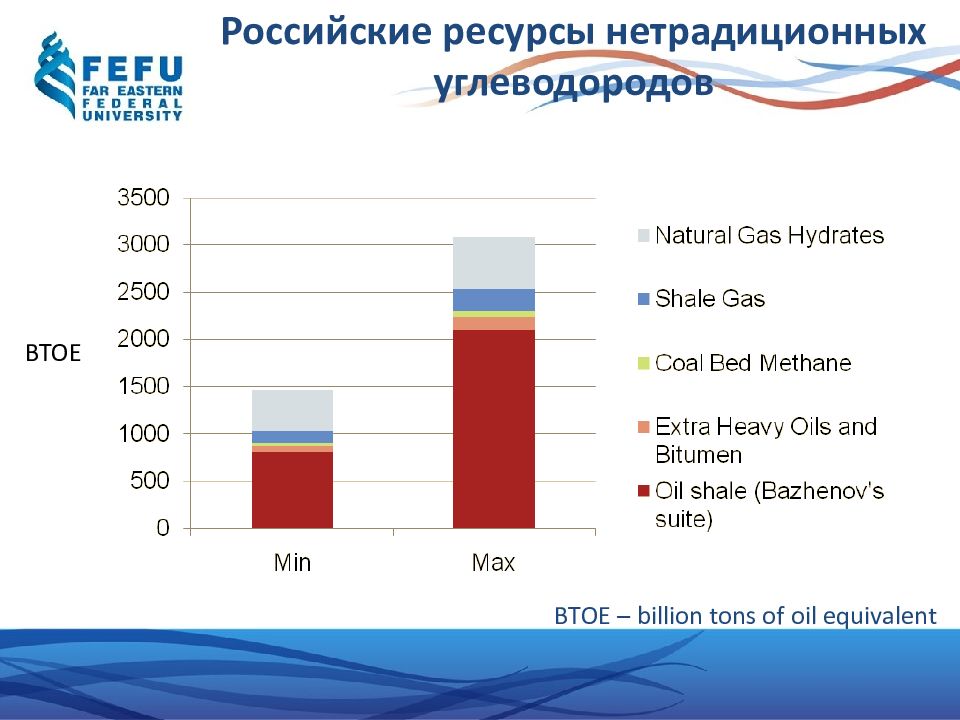 FEFU
FAR EASTERN
FEDERAL
UNIVERSITY

Российские ресурсы нетрадиционных углеводородов

BTOE

3500
3000
2500
2000
1500
1000
500
0

Min
Max

Natural Gas Hydrates
Shale Gas
Coal Bed Methane
Extra Heavy Oils and Bitumen
Oil shale (Bazhenov's suite)

BTOE – billion tons of oil equivalent